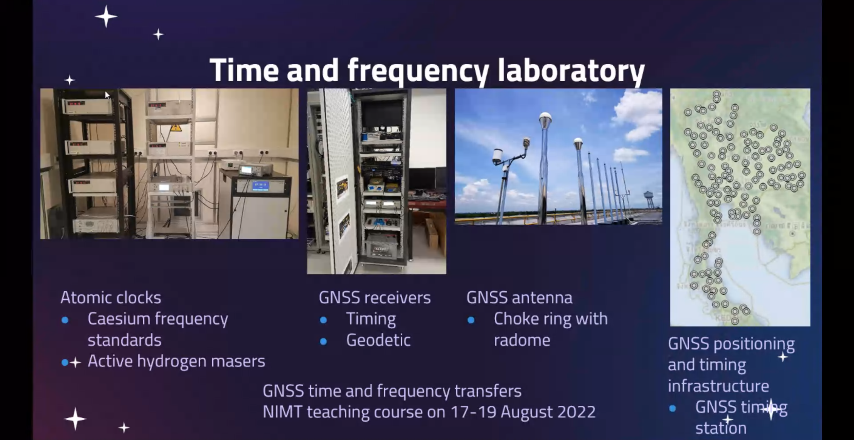 Time and frequency laboratory

Atomic clocks
- Caesium frequency standards
- Active hydrogen masers

GNSS receivers
- Timing
- Geodetic

GNSS antenna
- Choke ring with radome

GNSS positioning and timing infrastructure
- GNSS timing station

GNSS time and frequency transfers
NIMT teaching course on 17-19 August 2022